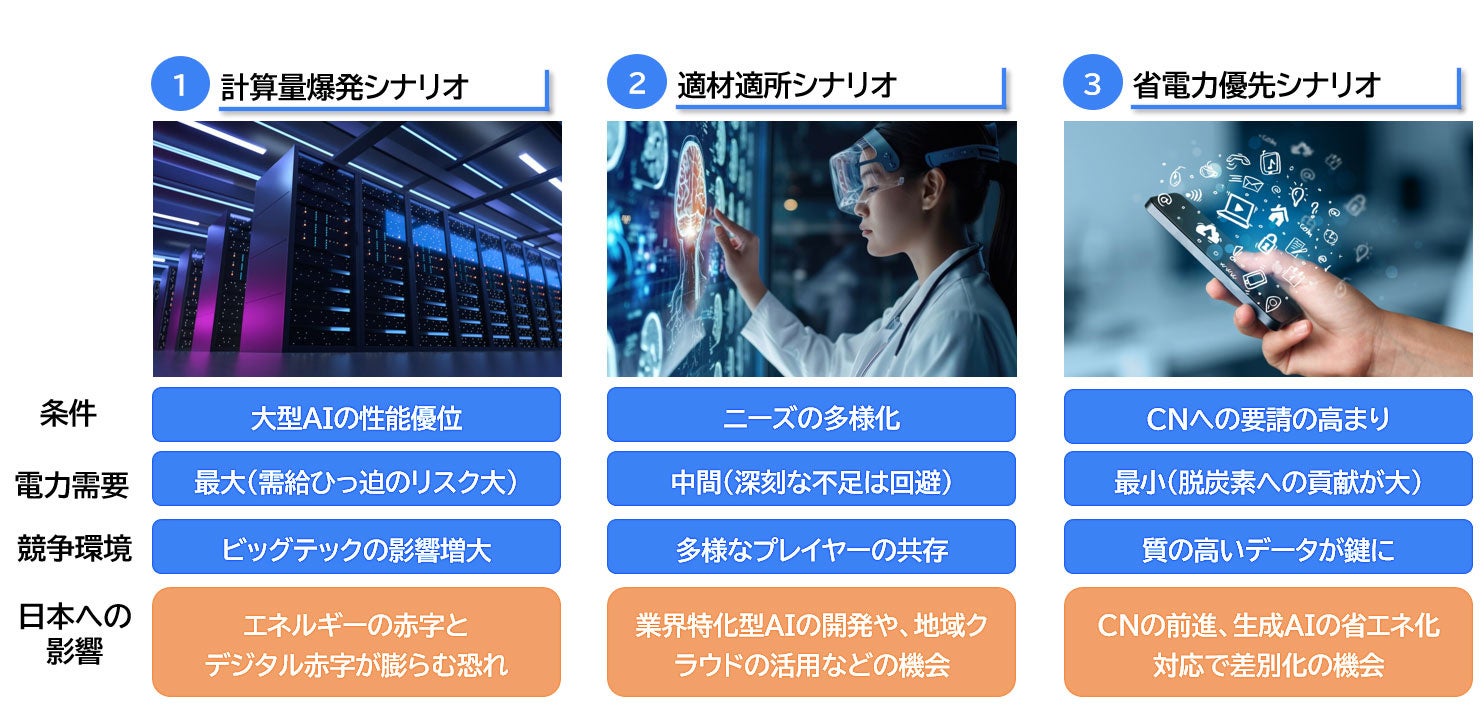 | | 1 計算量爆発シナリオ | 2 適材適所シナリオ | 3 省電力優先シナリオ |
|---|---|---|---|
| 条件 | 大型AIの性能優位 | ニーズの多様化 | CNへの要請の高まり |
| 電力需要 | 最大（需給ひっ迫のリスク大） | 中間（深刻な不足は回避） | 最小（脱炭素への貢献が大） |
| 競争環境 | ビッグテックの影響増大 | 多様なプレイヤーの共存 | 質の高いデータが鍵に |
| 日本への影響 | エネルギーの赤字とデジタル赤字が膨らむ恐れ | 業界特化型AIの開発や、地域クラウドの活用などの機会 | CNの前進、生成AIの省エネ化対応で差別化の機会 |